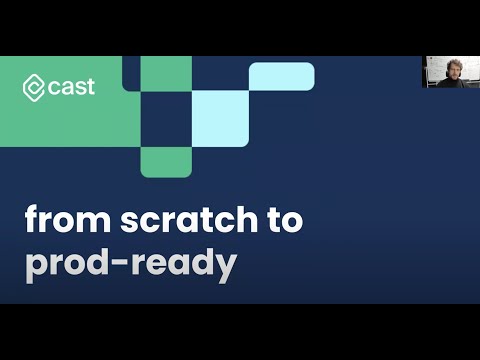 cast

from scratch to prod-ready